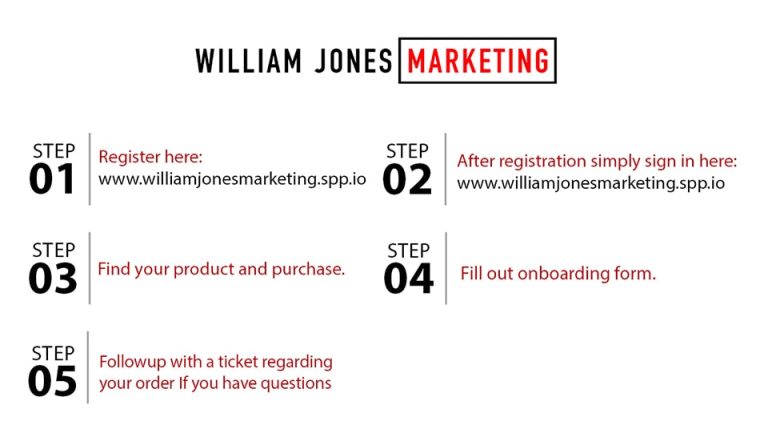 WILLIAM JONES MARKETING

STEP 01
Register here:
www.williamjonesmarketing.spp.io

STEP 02
After registration simply sign in here:
www.williamjonesmarketing.spp.io

STEP 03
Find your product and purchase.

STEP 04
Fill out onboarding form.

STEP 05
Followup with a ticket regarding your order If you have questions